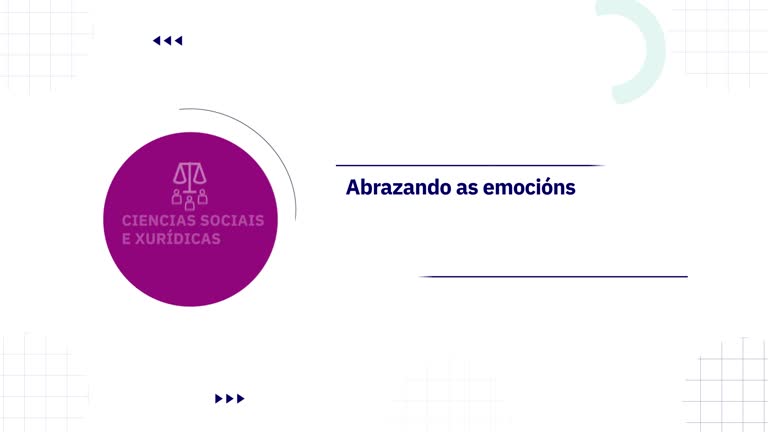 CIENCIAS SOCIAIS E XURÍDICAS

Abrazando as emocións